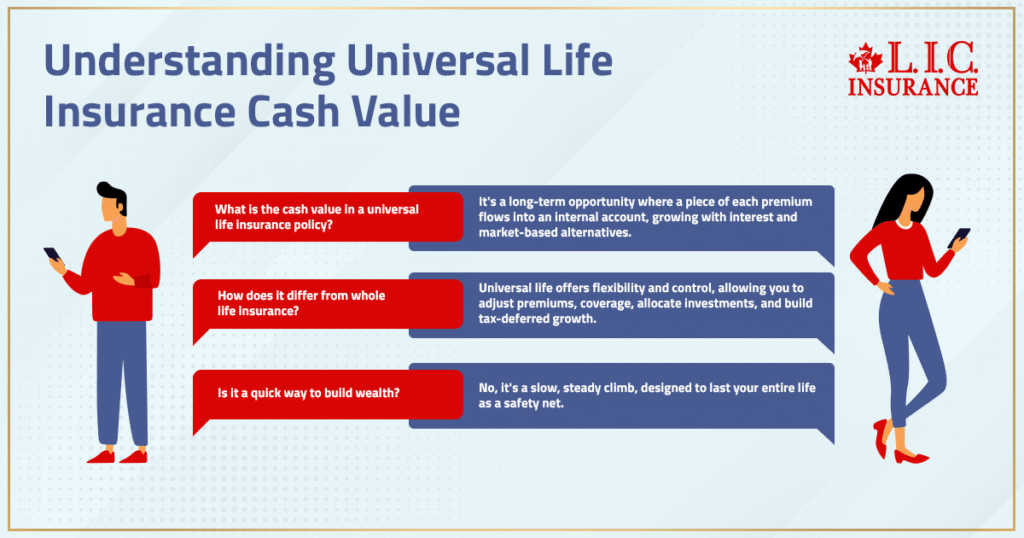 Understanding Universal Life Insurance Cash Value

L.I.C. INSURANCE

What is the cash value in a universal life insurance policy?

It's a long-term opportunity where a piece of each premium flows into an internal account, growing with interest and market-based alternatives.

How does it differ from whole life insurance?

Universal life offers flexibility and control, allowing you to adjust premiums, coverage, allocate investments, and build tax-deferred growth.

Is it a quick way to build wealth?

No, it's a slow, steady climb, designed to last your entire life as a safety net.